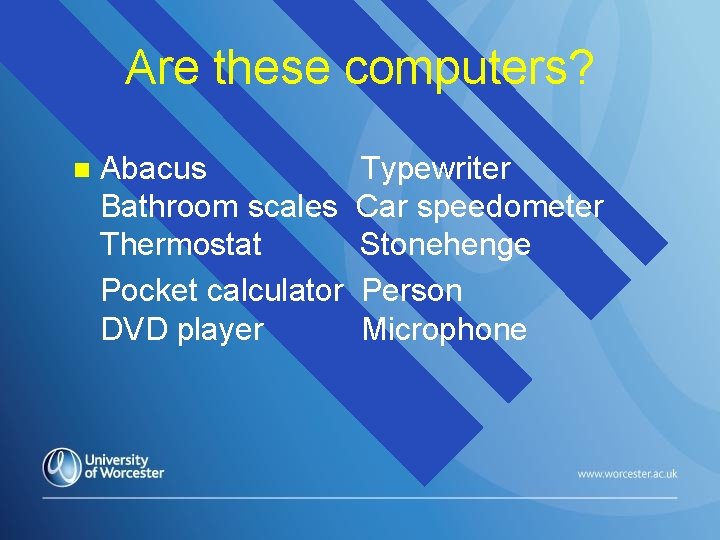 Are these computers?

Abacus
Bathroom scales
Thermostat
Pocket calculator
DVD player

Typewriter
Car speedometer
Stonehenge
Person
Microphone

University of Worcester

www.worcester.ac.uk